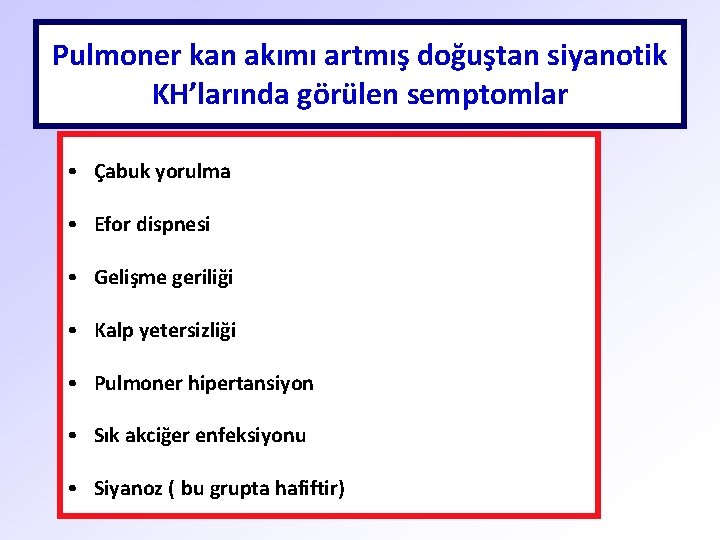 Pulmoner kan akımı artmış doğuştan siyanotik KH’larında görülen semptomlar

• Çabuk yorulma
• Efor dispnesi
• Gelişme geriliği
• Kalp yetersizliği
• Pulmoner hipertansiyon
• Sık akciğer enfeksiyonu
• Siyanoz ( bu grupta hafiftir)